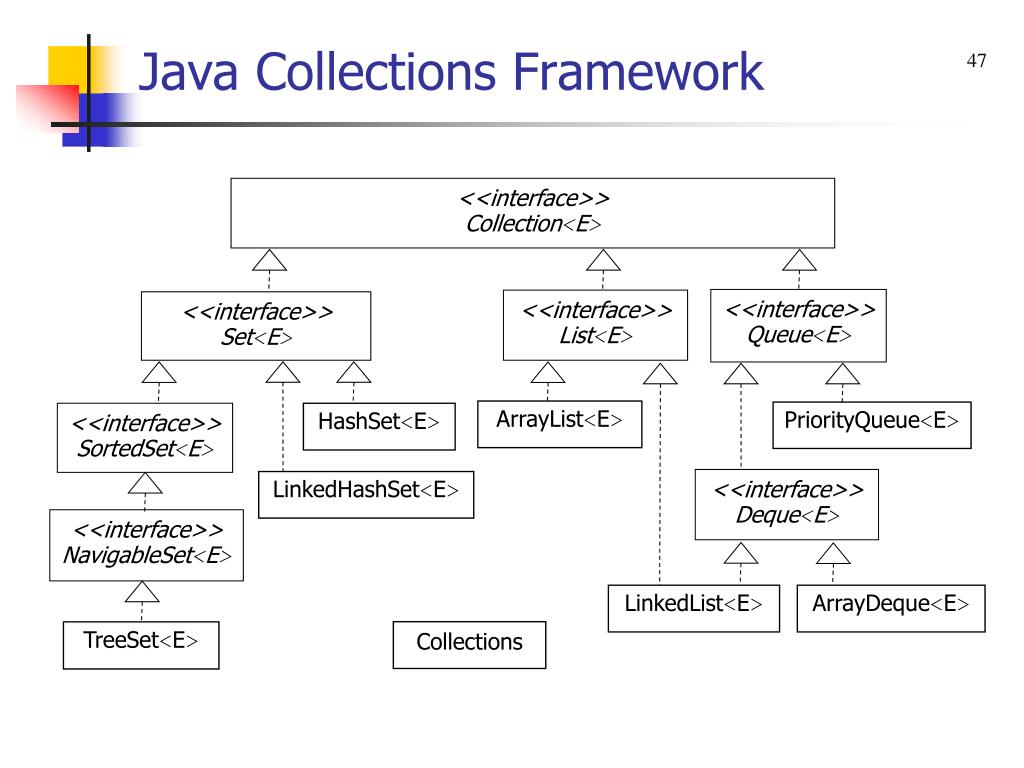 Java Collections Framework

47

<<interface>>
Collection<E>

<<interface>>
Set<E>

<<interface>>
List<E>

<<interface>>
Queue<E>

<<interface>>
SortedSet<E>

HashSet<E>

ArrayList<E>

PriorityQueue<E>

LinkedHashSet<E>

<<interface>>
Deque<E>

<<interface>>
NavigableSet<E>

LinkedList<E>

ArrayDeque<E>

TreeSet<E>

Collections